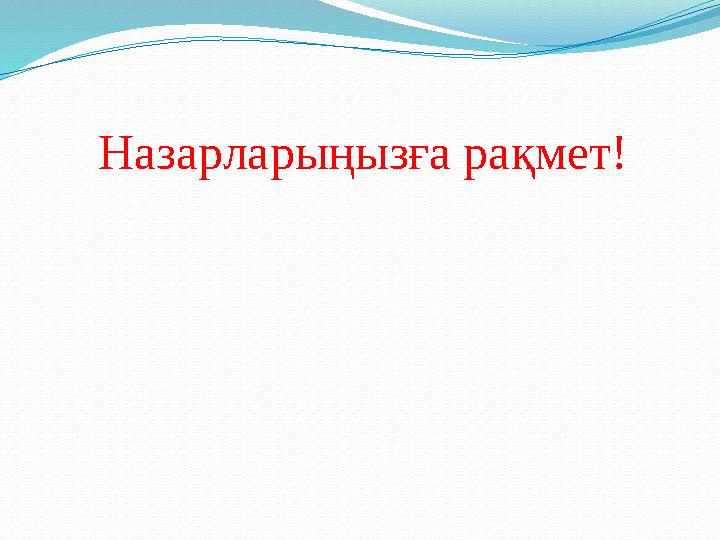 Назарларыңызға рақмет!